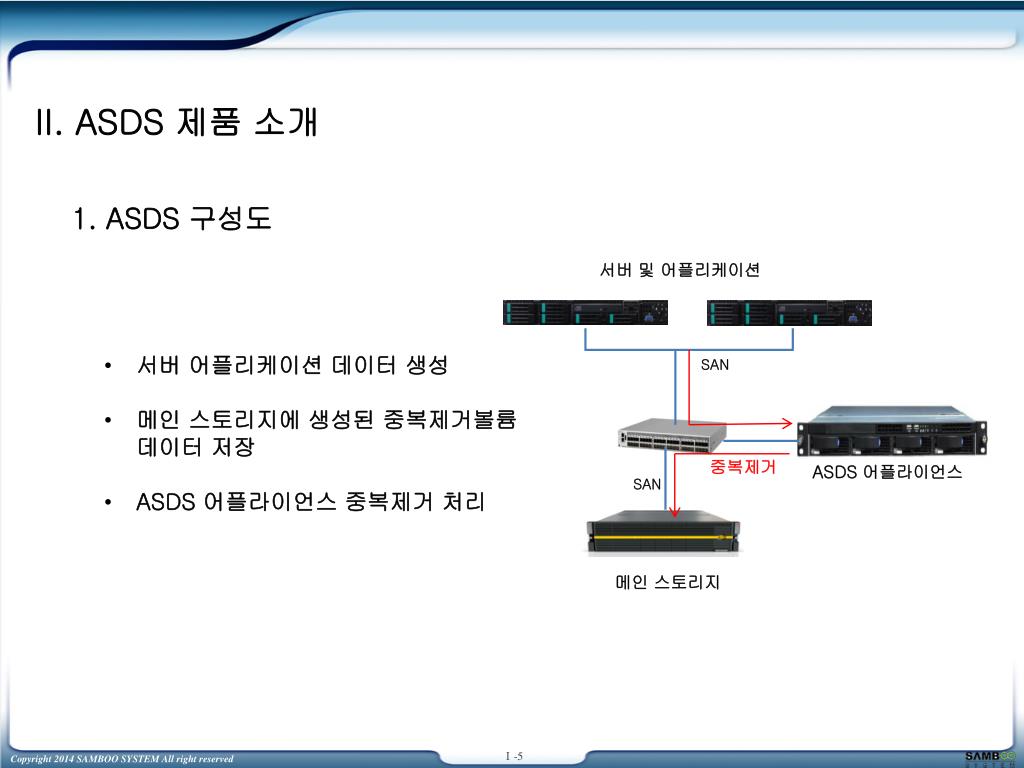 II. ASDS 제품 소개

1. ASDS 구성도

• 서버 어플리케이션 데이터 생성

• 메인 스토리지에 생성된 중복제거볼륨 데이터 저장

• ASDS 어플라이언스 중복제거 처리

서버 및 어플리케이션

SAN

중복제거

ASDS 어플라이언스

SAN

메인 스토리지

Copyright 2014 SAMBOO SYSTEM All right reserved

I -5

SAMBOO